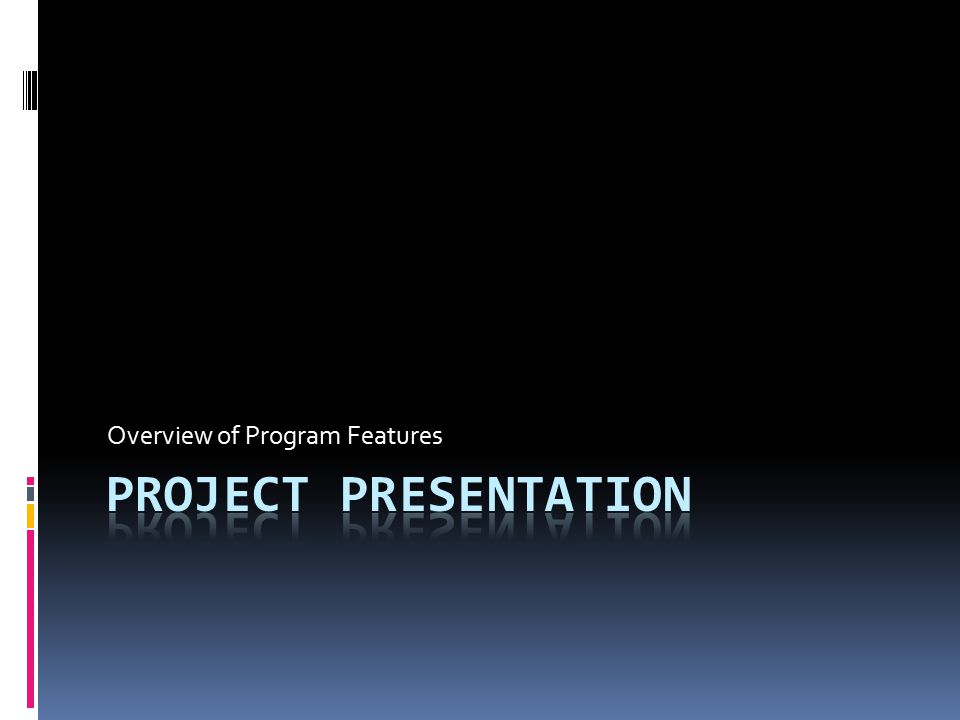 Overview of Program Features

PROJECT PRESENTATION